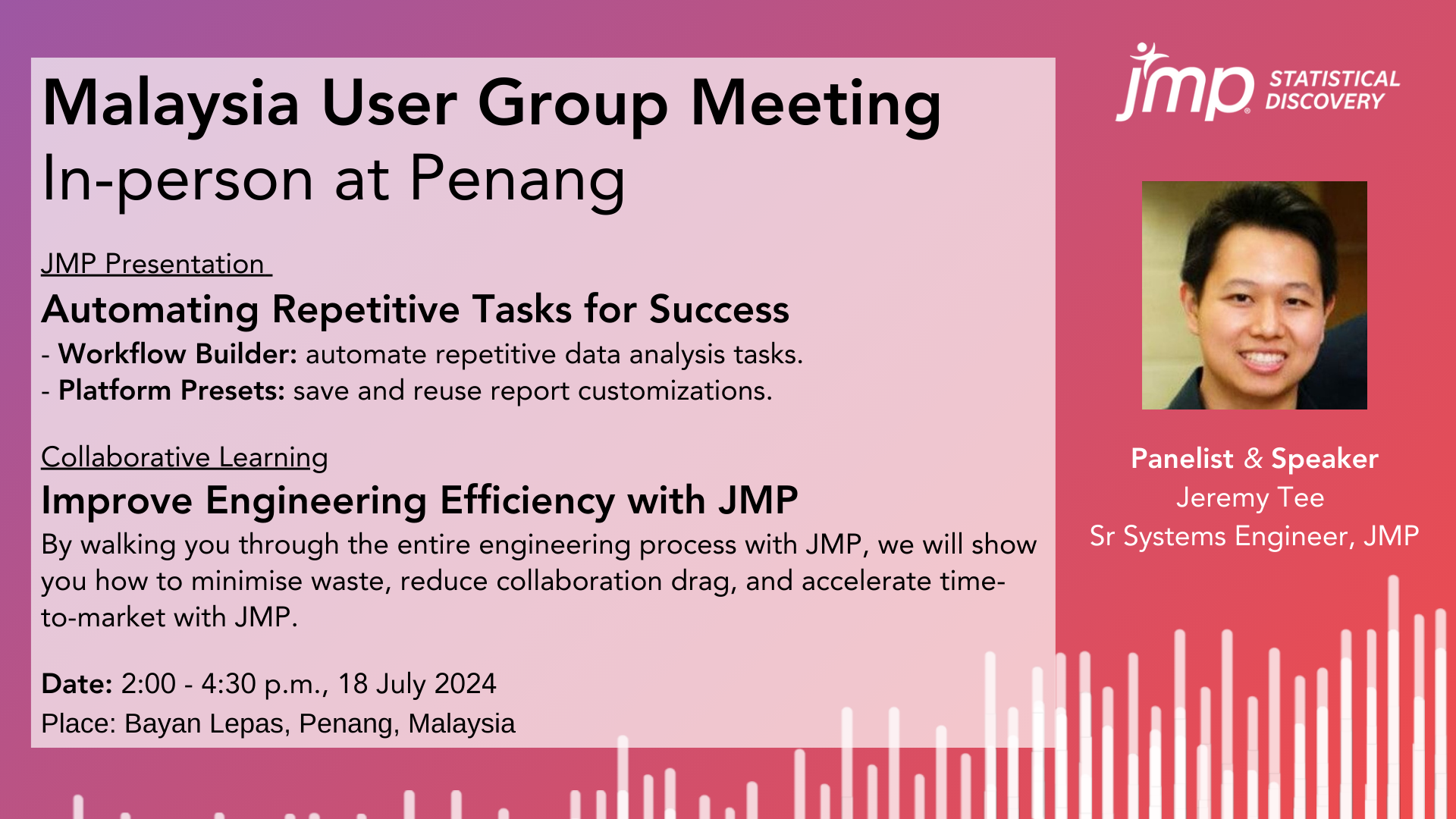 Malaysia User Group Meeting
In-person at Penang

JMP Presentation

Automating Repetitive Tasks for Success

- Workflow Builder: automate repetitive data analysis tasks.
- Platform Presets: save and reuse report customizations.

Collaborative Learning

Improve Engineering Efficiency with JMP

By walking you through the entire engineering process with JMP, we will show you how to minimise waste, reduce collaboration drag, and accelerate time-to-market with JMP.

Date: 2:00 - 4:30 p.m., 18 July 2024
Place: Bayan Lepas, Penang, Malaysia

jmp STATISTICAL DISCOVERY

Panelist & Speaker
Jeremy Tee
Sr Systems Engineer, JMP